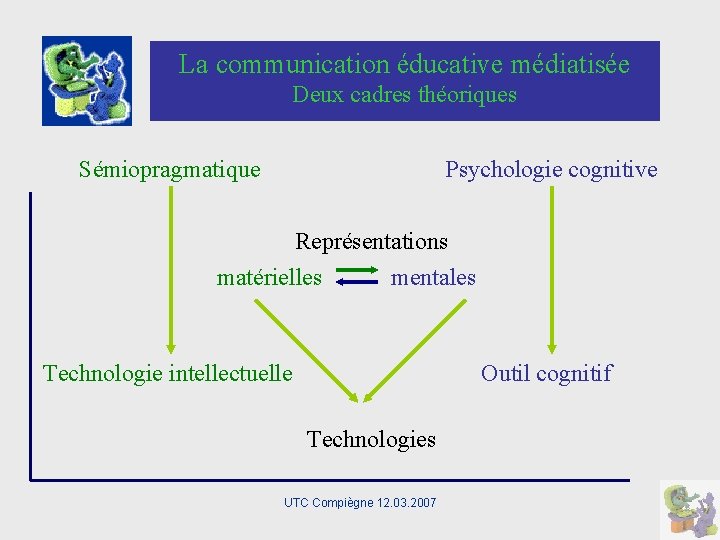 La communication éducative médiatisée
Deux cadres théoriques

Sémiopragmatique

Psychologie cognitive

Représentations

matérielles

mentales

Technologie intellectuelle

Outil cognitif

Technologies

UTC Compiègne 12.03.2007